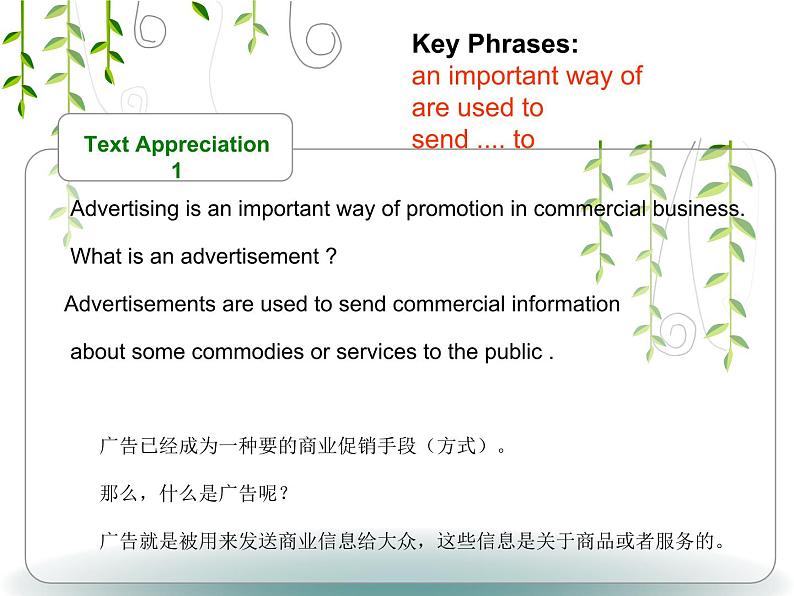 Key Phrases:
an important way of
are used to
send .... to

Text Appreciation 1

Advertising is an important way of promotion in commercial business.

What is an advertisement ?

Advertisements are used to send commercial information about some commodies or services to the public .

广告已经成为一种要的商业促销手段（方式）。

那么，什么是广告呢？

广告就是被用来发送商业信息给大众，这些信息是关于商品或者服务的。